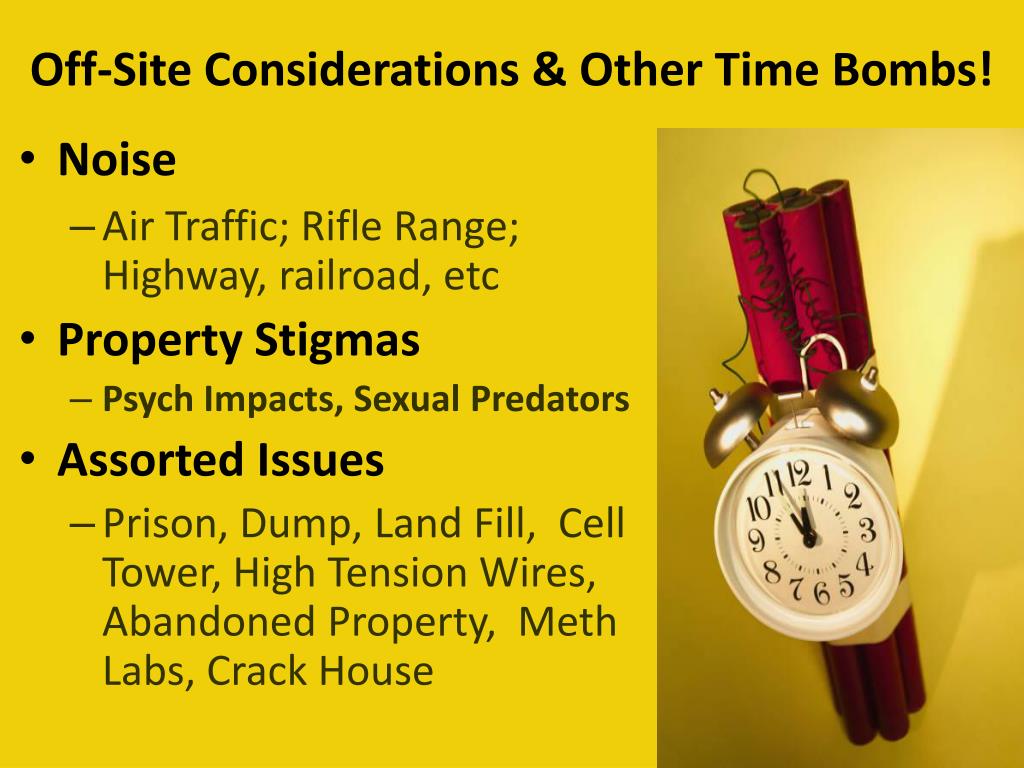 Off-Site Considerations & Other Time Bombs!

• Noise
– Air Traffic; Rifle Range; Highway, railroad, etc
• Property Stigmas
– Psych Impacts, Sexual Predators
• Assorted Issues
– Prison, Dump, Land Fill, Cell Tower, High Tension Wires, Abandoned Property, Meth Labs, Crack House

12 1 2 3 4 5 6 7 8 9 10 11